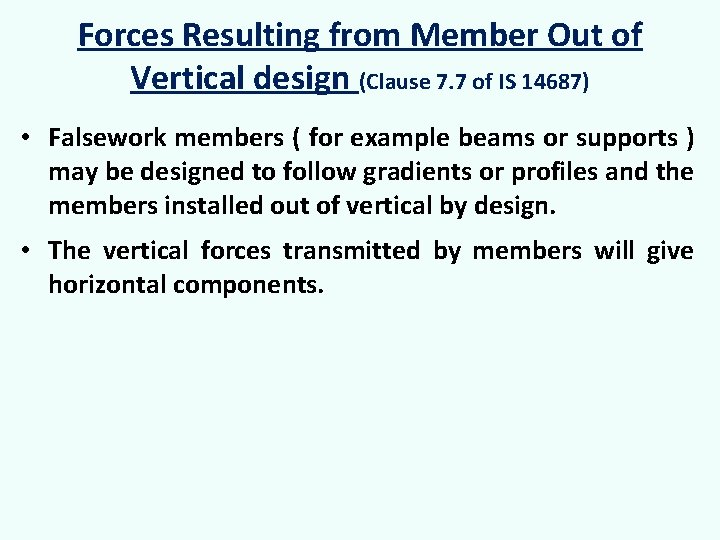 Forces Resulting from Member Out of Vertical design (Clause 7.7 of IS 14687)

• Falsework members ( for example beams or supports ) may be designed to follow gradients or profiles and the members installed out of vertical by design.

• The vertical forces transmitted by members will give horizontal components.